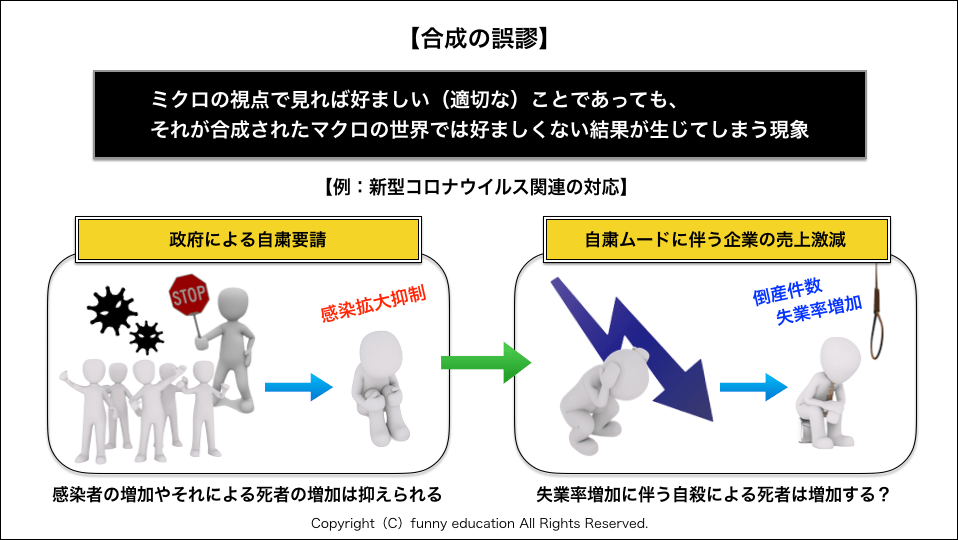 【合成の誤謬】

ミクロの視点で見れば好ましい（適切な）ことであっても、
それが合成されたマクロの世界では好ましくない結果が生じてしまう現象

【例：新型コロナウイルス関連の対応】

政府による自粛要請

STOP

感染拡大抑制

感染者の増加やそれによる死者の増加は抑えられる

自粛ムードに伴う企業の売上激減

倒産件数
失業率増加

失業率増加に伴う自殺による死者は増加する？

Copyright（C）funny education All Rights Reserved.